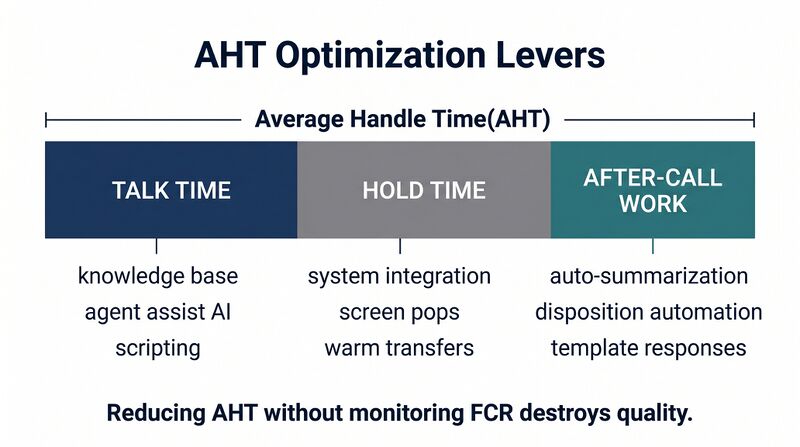 AHT Optimization Levers

Average Handle Time(AHT)

TALK TIME

HOLD TIME

AFTER-CALL WORK

knowledge base
agent assist AI
scripting

system integration
screen pops
warm transfers

auto-summarization
disposition automation
template responses

Reducing AHT without monitoring FCR destroys quality.